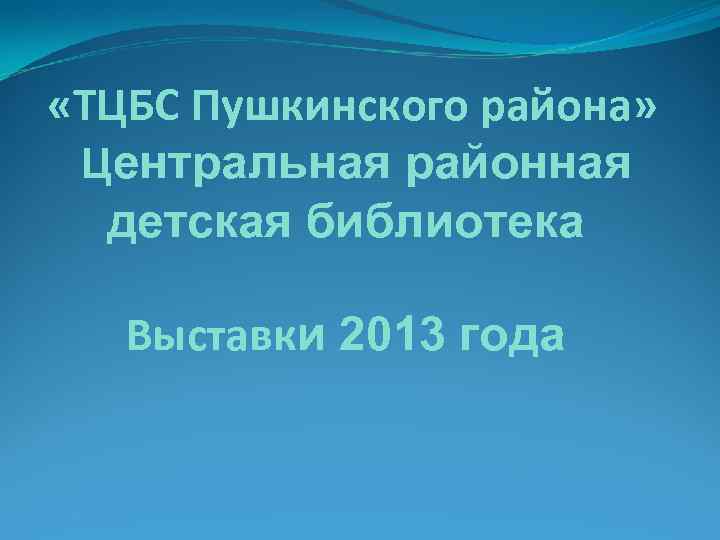 «ТЦБС Пушкинского района» Центральная районная детская библиотека

Выставки 2013 года